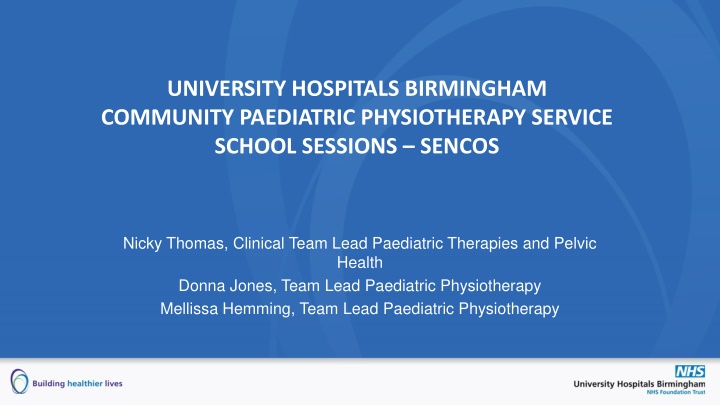 UNIVERSITY HOSPITALS BIRMINGHAM
COMMUNITY PAEDIATRIC PHYSIOTHERAPY SERVICE
SCHOOL SESSIONS – SENCOS

Nicky Thomas, Clinical Team Lead Paediatric Therapies and Pelvic Health

Donna Jones, Team Lead Paediatric Physiotherapy

Mellissa Hemming, Team Lead Paediatric Physiotherapy

Building healthier lives

NHS
University Hospitals Birmingham
NHS Foundation Trust